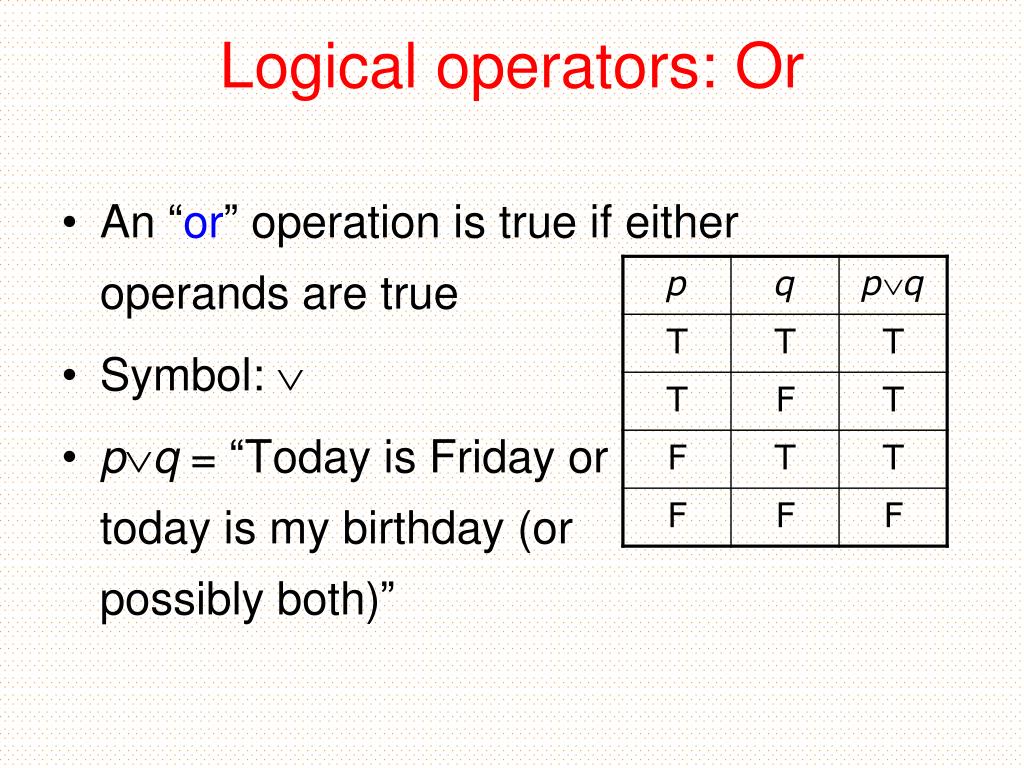 Logical operators: Or

• An “or” operation is true if either operands are true

• Symbol: $\vee$

• $p \vee q$ = “Today is Friday or today is my birthday (or possibly both)”

| $p$ | $q$ | $p \vee q$ |
|---|---|---|
| T | T | T |
| T | F | T |
| F | T | T |
| F | F | F |